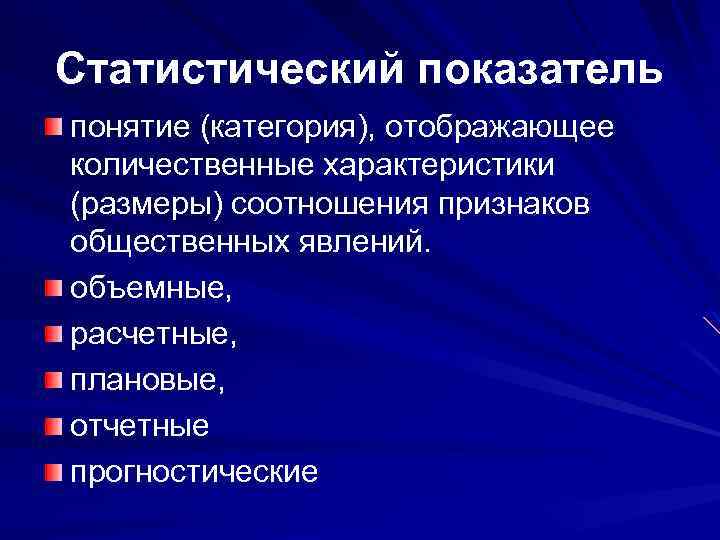 Статистический показатель

понятие (категория), отображающее количественные характеристики (размеры) соотношения признаков общественных явлений.

объемные,

расчетные,

плановые,

отчетные

прогностические